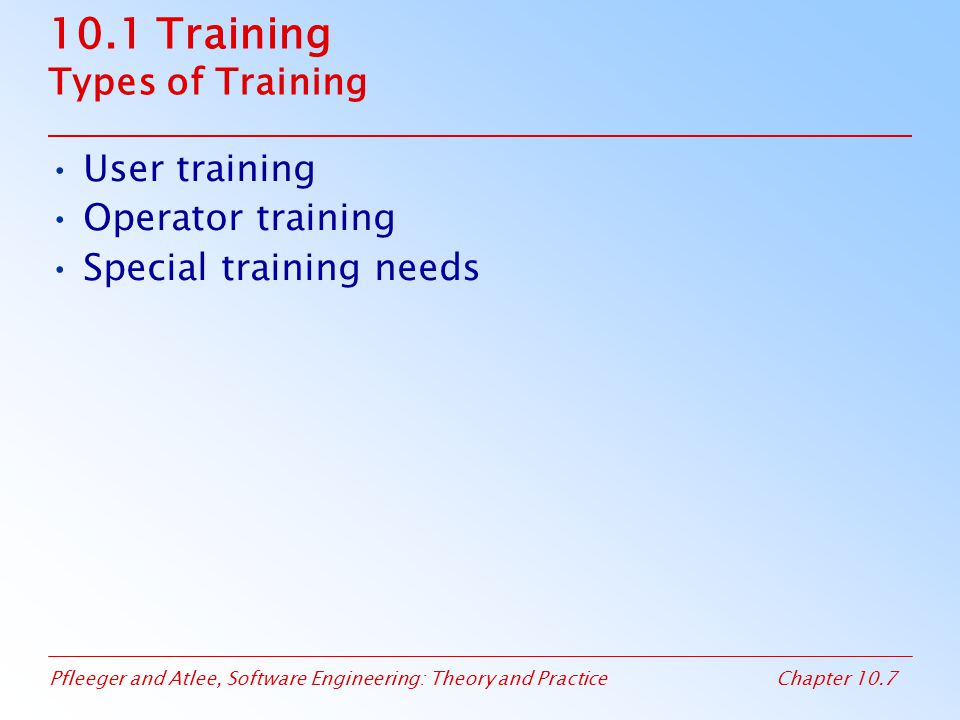 10.1 Training
Types of Training

• User training
• Operator training
• Special training needs

Pfleeger and Atlee, Software Engineering: Theory and Practice

Chapter 10.7